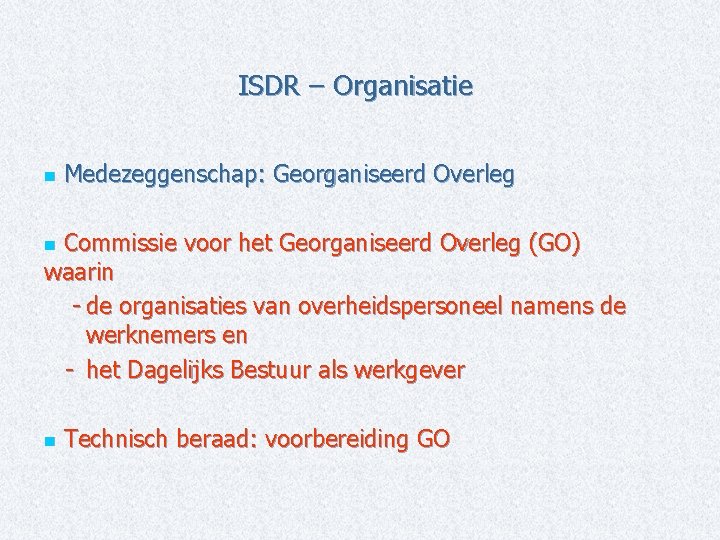 ISDR – Organisatie

Medezeggenschap: Georganiseerd Overleg

Commissie voor het Georganiseerd Overleg (GO) waarin
- de organisaties van overheidspersoneel namens de werknemers en
- het Dagelijks Bestuur als werkgever

Technisch beraad: voorbereiding GO